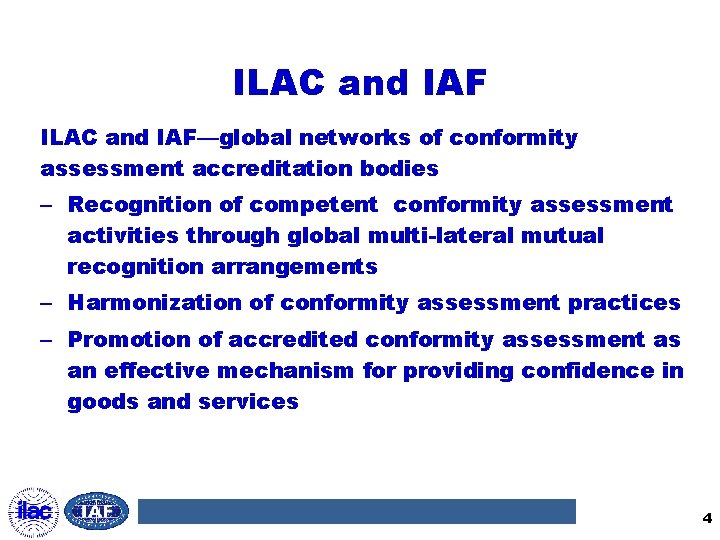 ILAC and IAF

ILAC and IAF—global networks of conformity assessment accreditation bodies

– Recognition of competent conformity assessment activities through global multi-lateral mutual recognition arrangements

– Harmonization of conformity assessment practices

– Promotion of accredited conformity assessment as an effective mechanism for providing confidence in goods and services

ilac IAF

4